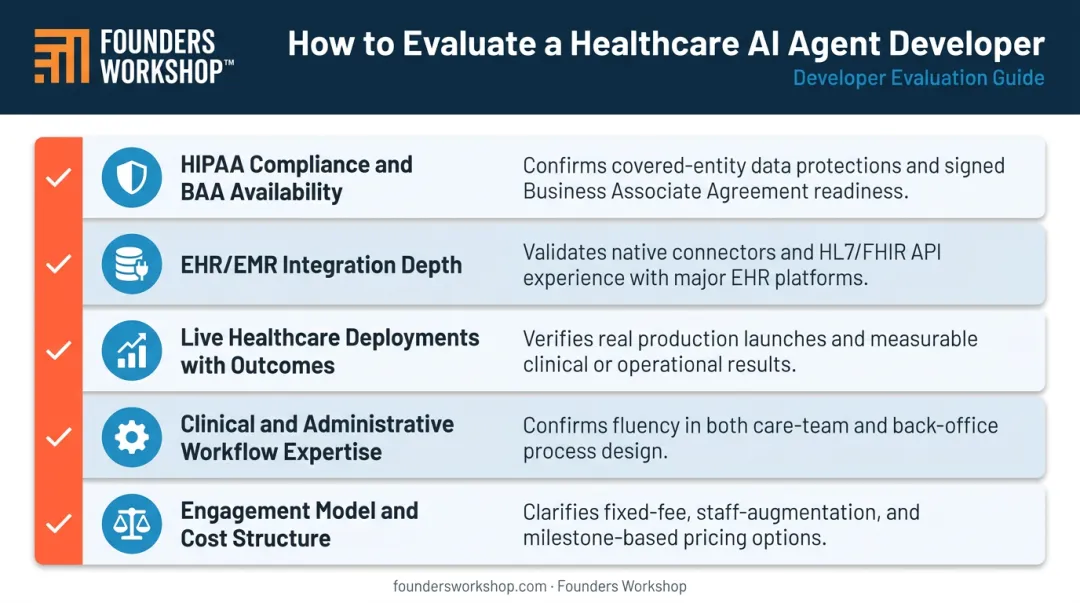 FOUNDERS WORKSHOP™

How to Evaluate a Healthcare AI Agent Developer

Developer Evaluation Guide

HIPAA Compliance and BAA Availability

Confirms covered-entity data protections and signed Business Associate Agreement readiness.

EHR/EMR Integration Depth

Validates native connectors and HL7/FHIR API experience with major EHR platforms.

Live Healthcare Deployments with Outcomes

Verifies real production launches and measurable clinical or operational results.

Clinical and Administrative Workflow Expertise

Confirms fluency in both care-team and back-office process design.

Engagement Model and Cost Structure

Clarifies fixed-fee, staff-augmentation, and milestone-based pricing options.

foundersworkshop.com · Founders Workshop